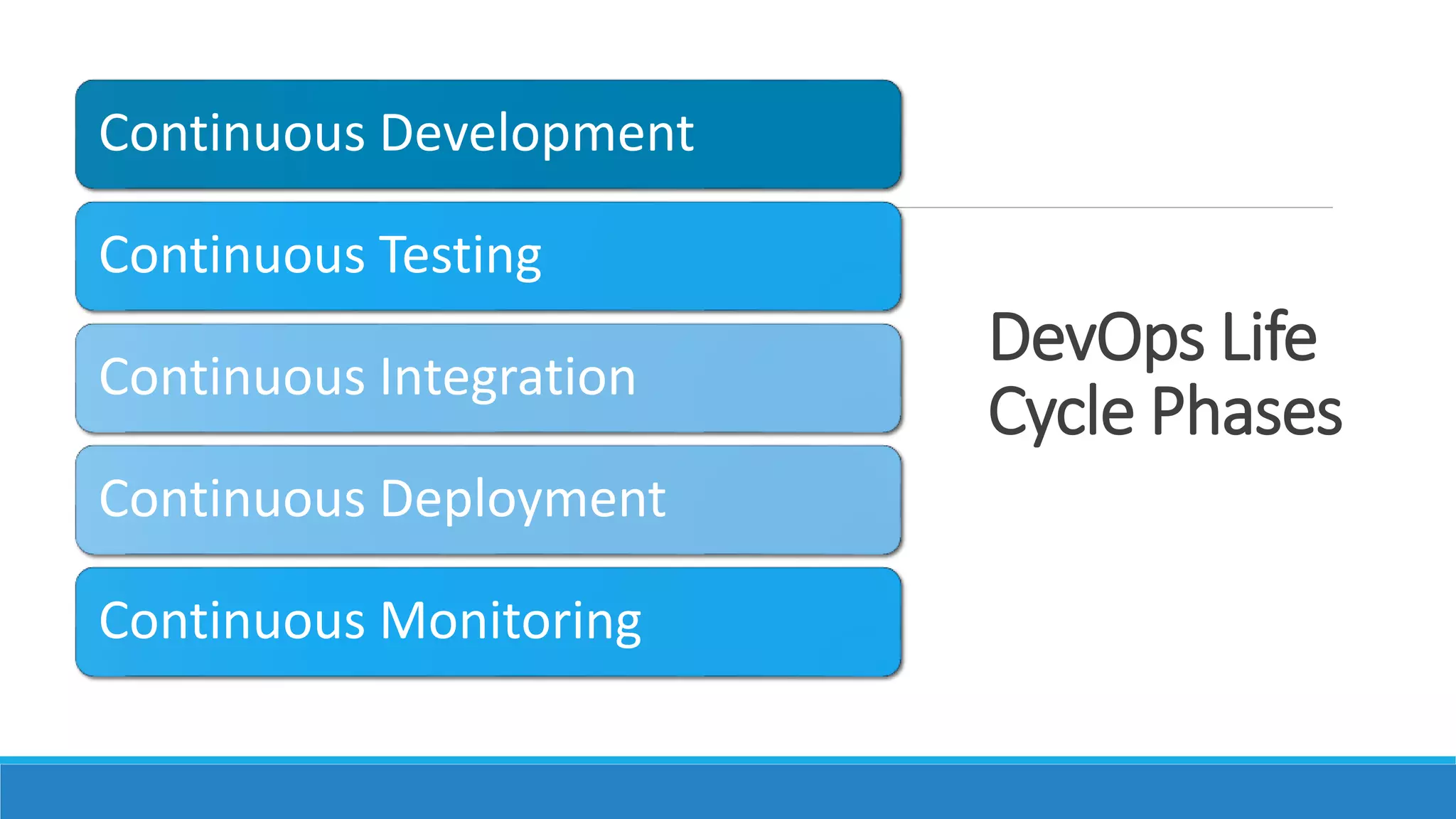 Continuous Development

Continuous Testing

Continuous Integration

Continuous Deployment

Continuous Monitoring

DevOps Life Cycle Phases